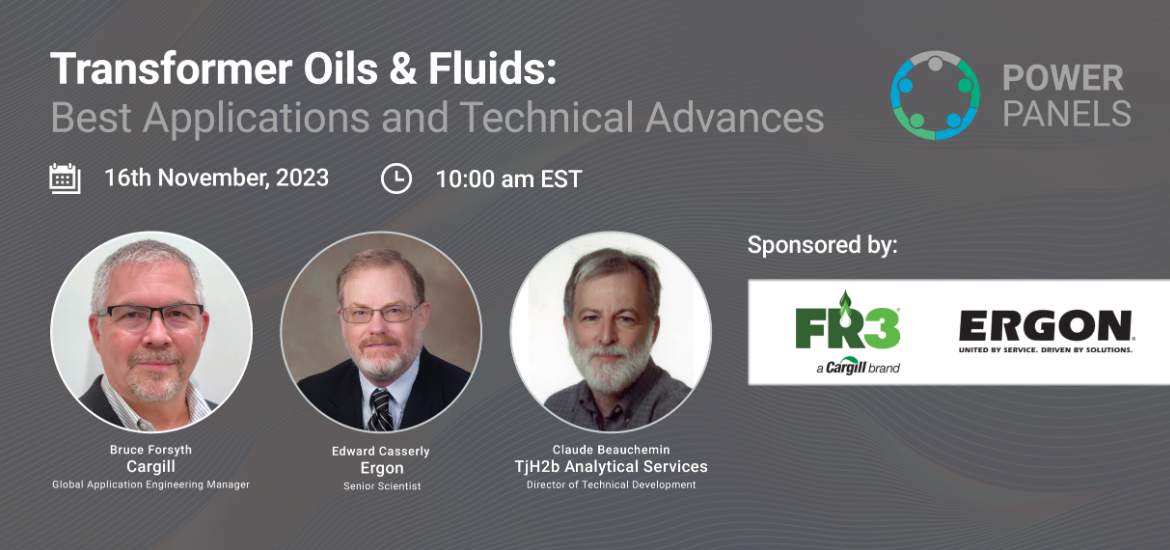 Transformer Oils & Fluids:
Best Applications and Technical Advances

POWER PANELS

16th November, 2023

10:00 am EST

Sponsored by:

FR3
a Cargill brand

ERGON
UNITED BY SERVICE. DRIVEN BY SOLUTIONS.

Bruce Forsyth
Cargill
Global Application Engineering Manager

Edward Casserly
Ergon
Senior Scientist

Claude Beauchemin
TjH2b Analytical Services
Director of Technical Development